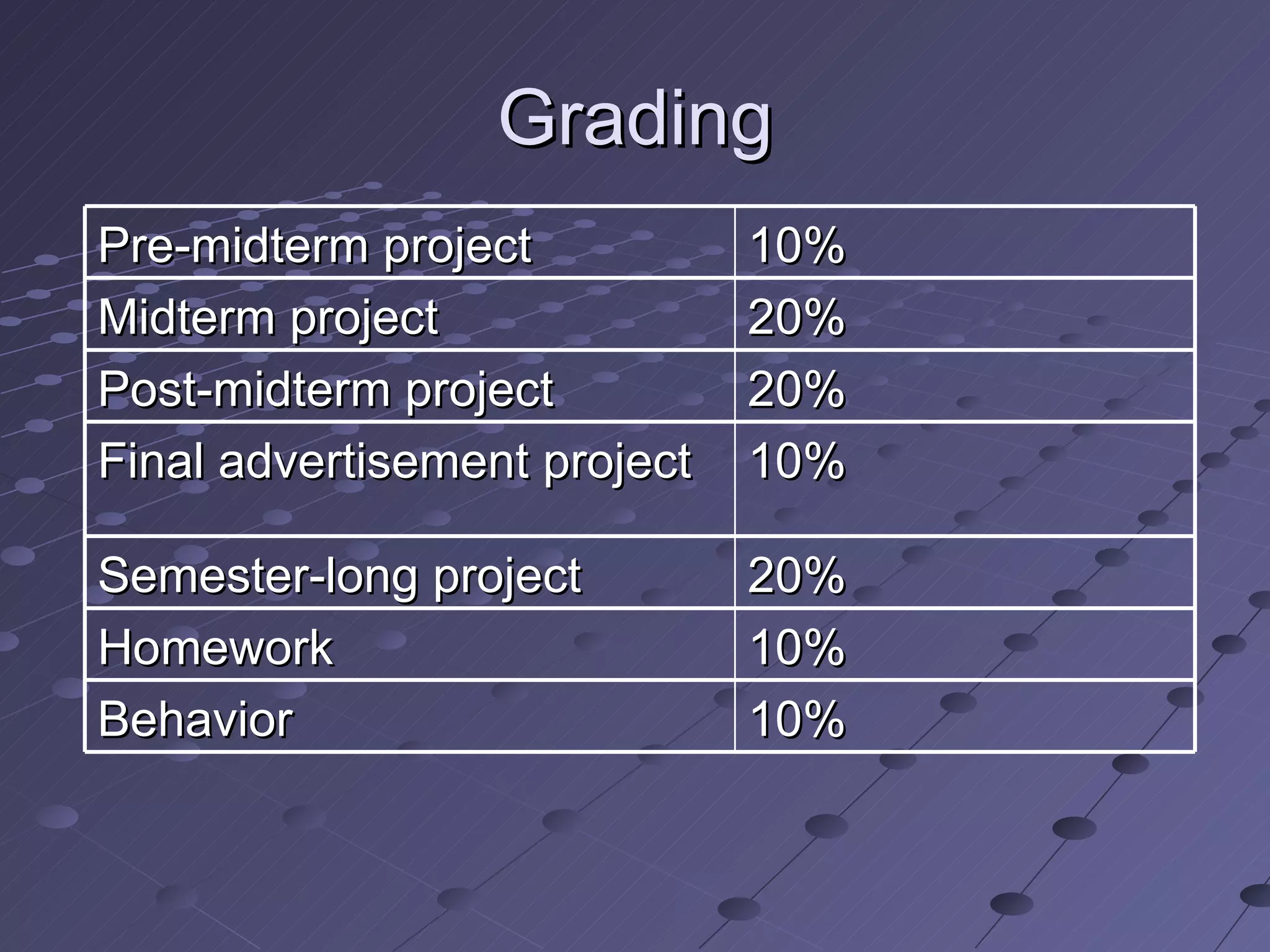 Grading

| Pre-midterm project | 10% |
|---|---|
| Midterm project | 20% |
| Post-midterm project | 20% |
| Final advertisement project | 10% |
| Semester-long project | 20% |
| Homework | 10% |
| Behavior | 10% |